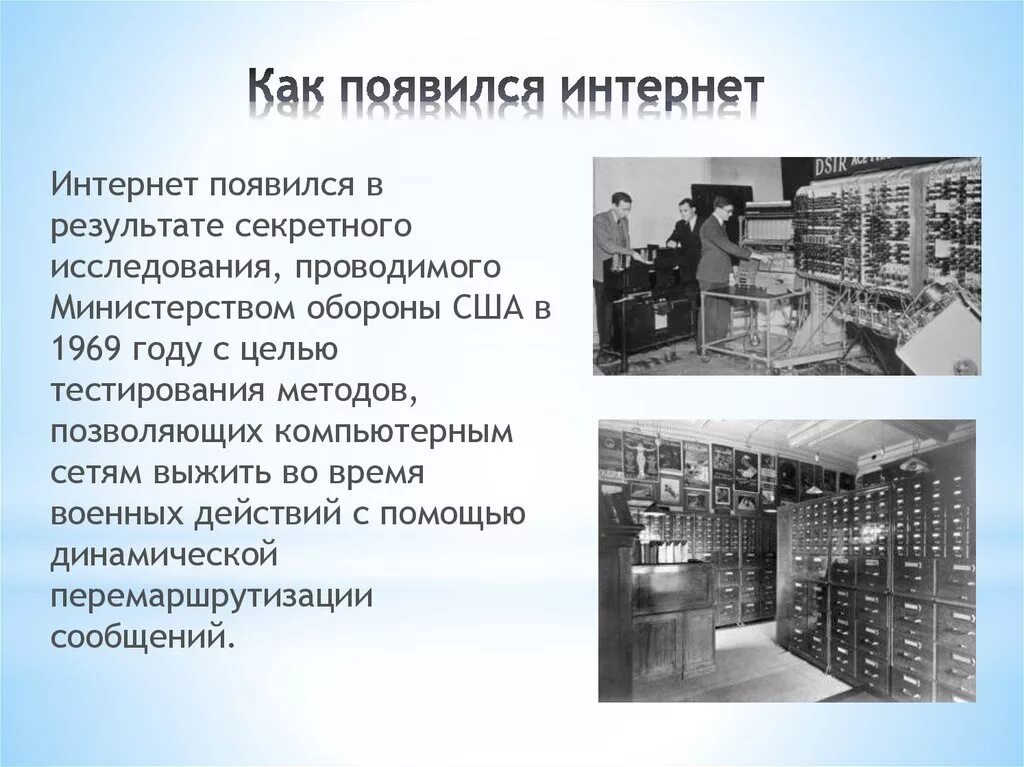 Как появился интернет

Интернет появился в результате секретного исследования, проводимого Министерством обороны США в 1969 году с целью тестирования методов, позволяющих компьютерным сетям выжить во время военных действий с помощью динамической перемаршрутизации сообщений.

DSIR